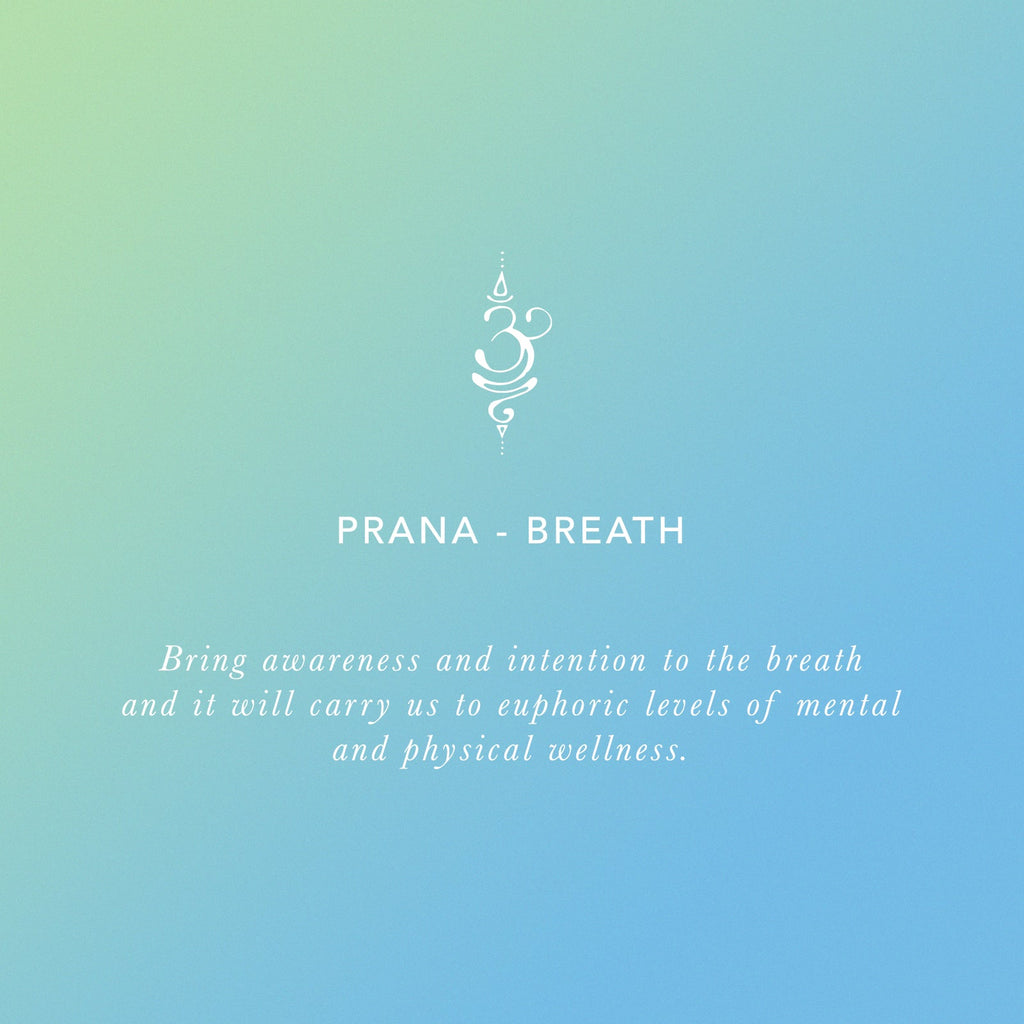 PRANA - BREATH

Bring awareness and intention to the breath and it will carry us to euphoric levels of mental and physical wellness.